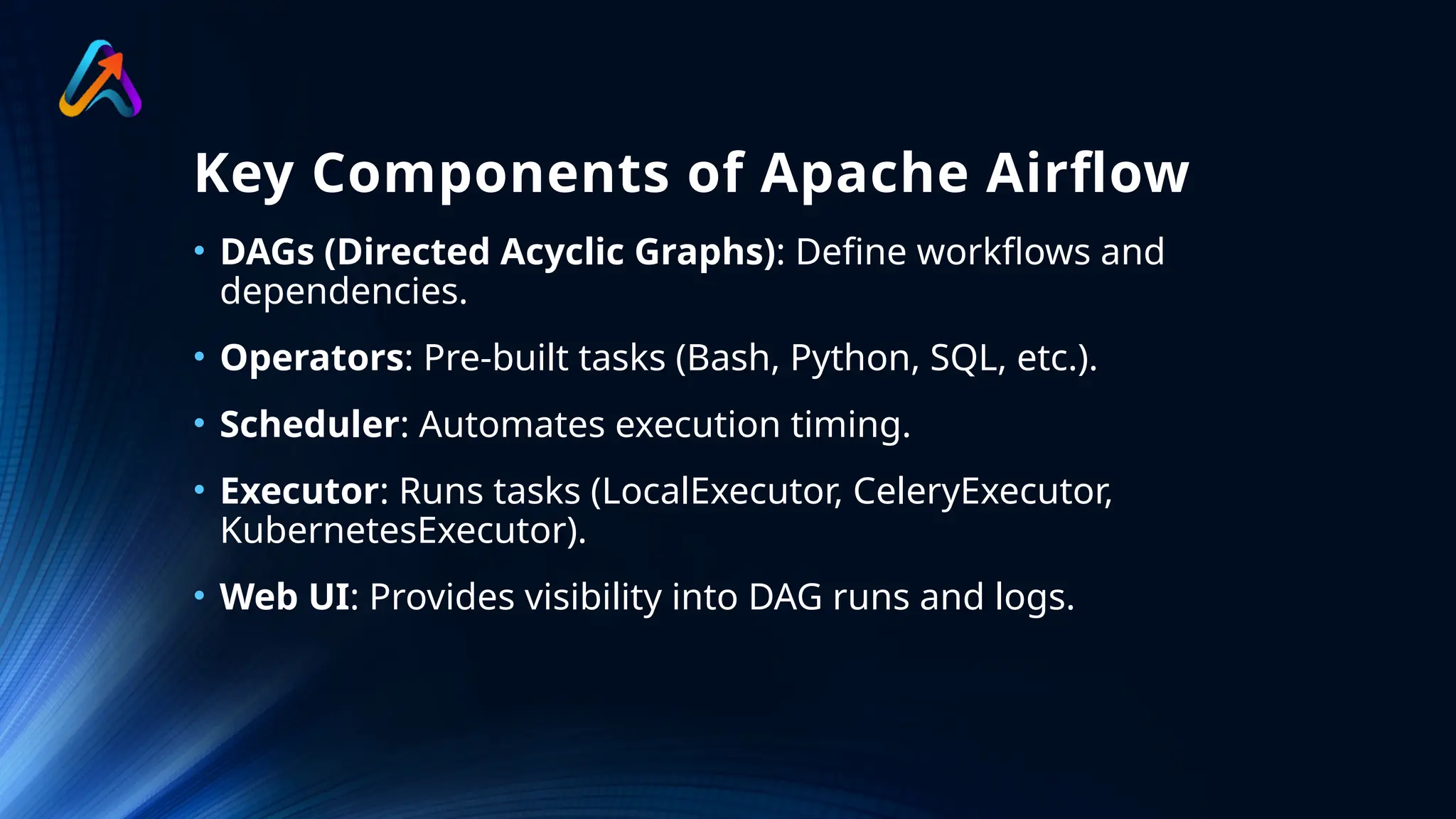 Key Components of Apache Airflow

• DAGs (Directed Acyclic Graphs): Define workflows and dependencies.

• Operators: Pre-built tasks (Bash, Python, SQL, etc.).

• Scheduler: Automates execution timing.

• Executor: Runs tasks (LocalExecutor, CeleryExecutor, KubernetesExecutor).

• Web UI: Provides visibility into DAG runs and logs.